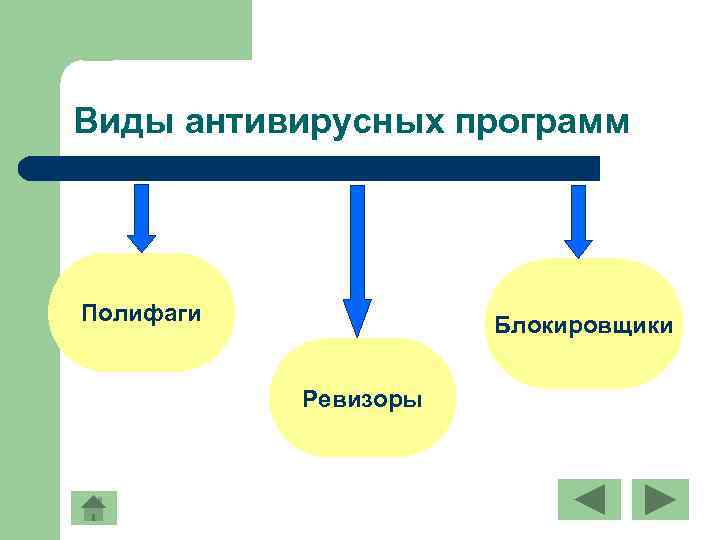 Виды антивирусных программ

Полифаги

Ревизоры

Блокировщики